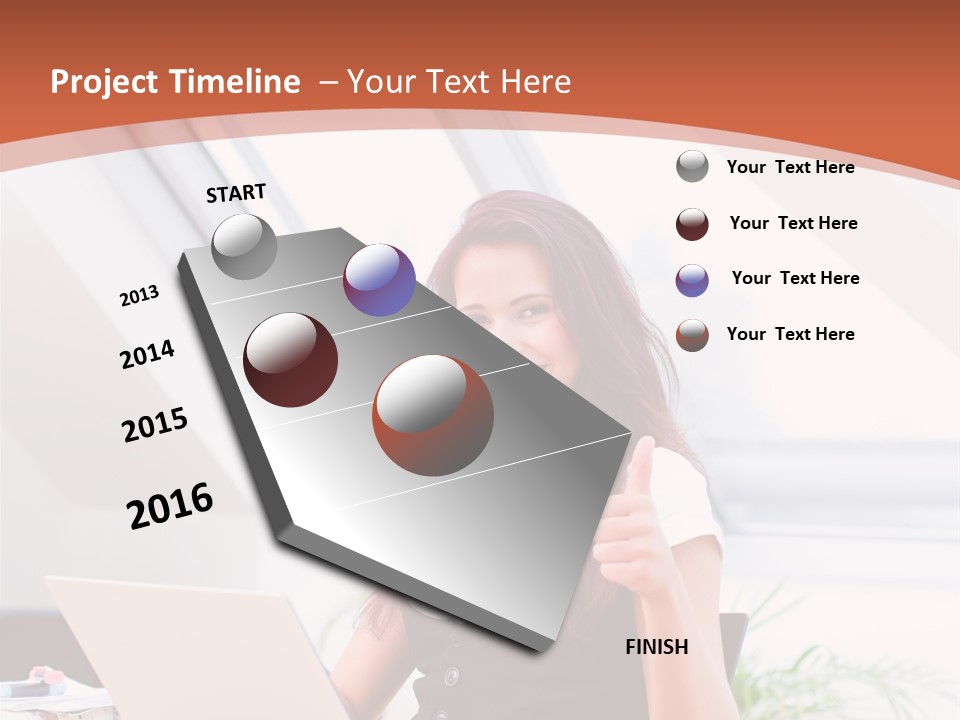 Project Timeline – Your Text Here

START

2013

2014

2015

2016

FINISH

Your Text Here

Your Text Here

Your Text Here

Your Text Here